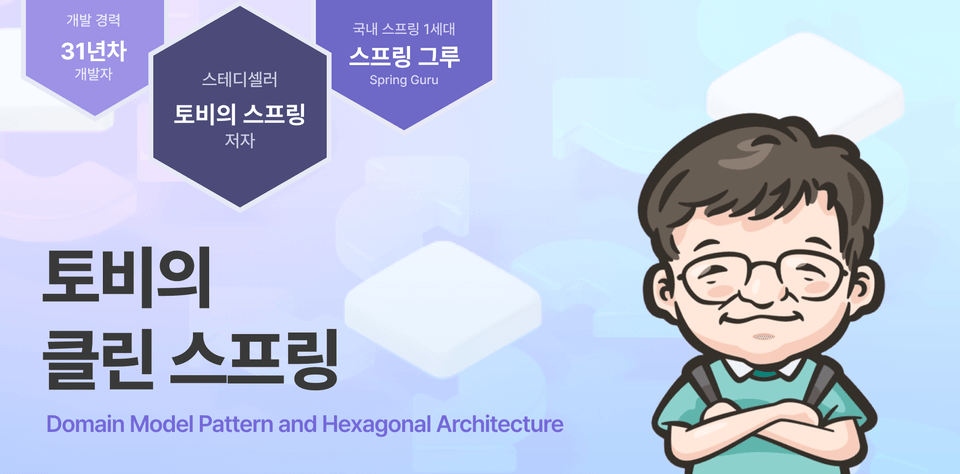 개발 경력
31년차
개발자

스테디셀러
토비의 스프링
저자

국내 스프링 1세대
스프링 그루
Spring Guru

토비의
클린 스프링

Domain Model Pattern and Hexagonal Architecture